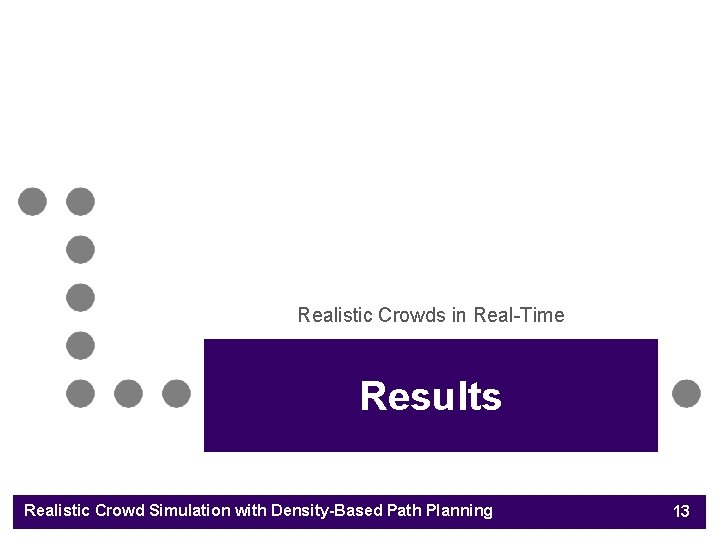 Realistic Crowds in Real-Time

Results

Realistic Crowd Simulation with Density-Based Path Planning

13